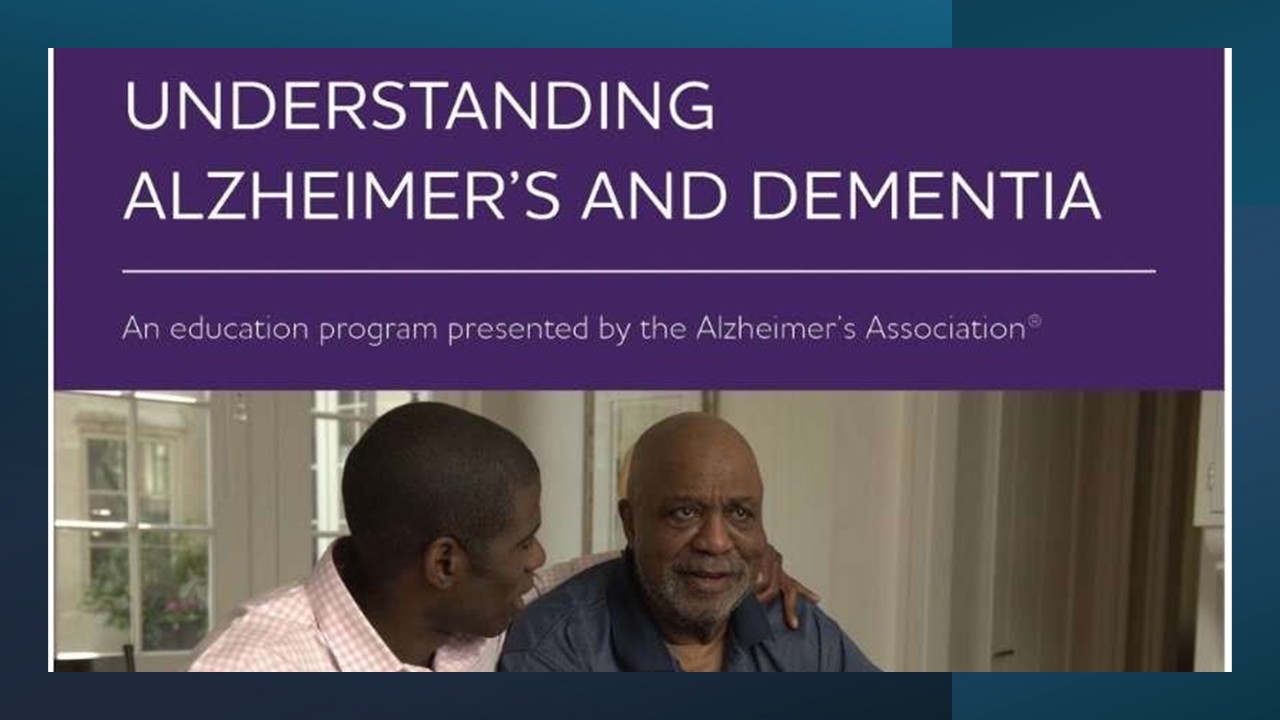 UNDERSTANDING ALZHEIMER'S AND DEMENTIA

An education program presented by the Alzheimer's Association®